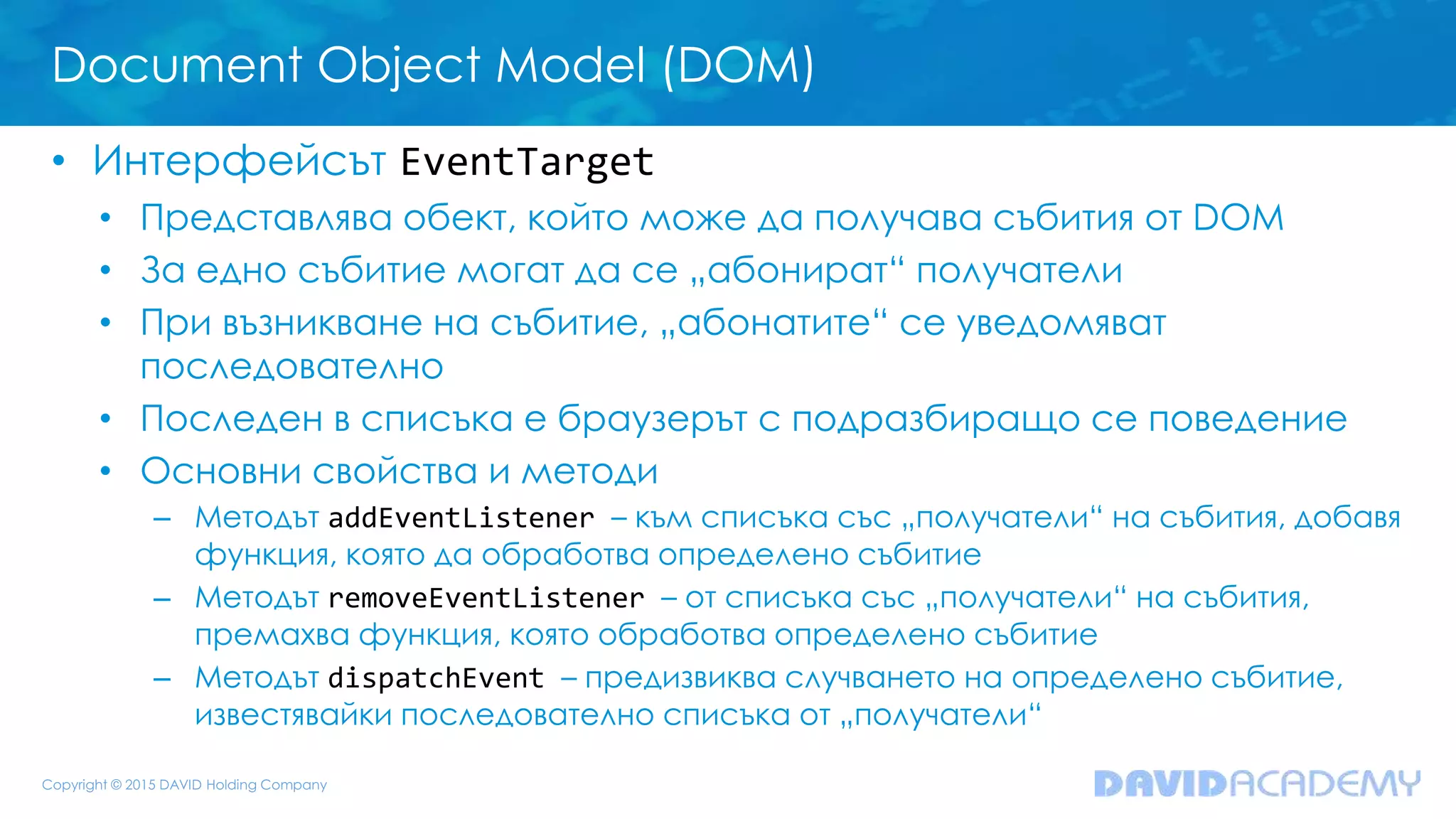 Document Object Model (DOM)

• Интерфейсът EventTarget
  • Представлява обект, който може да получава събития от DOM
  • За едно събитие могат да се „абонират“ получатели
  • При възникване на събитие, „абонатите“ се уведомяват последователно
  • Последен в списъка е браузерът с подразбиращо се поведение
  • Основни свойства и методи
    – Методът addEventListener – към списъка със „получатели“ на събития, добавя функция, която да обработва определено събитие
    – Методът removeEventListener – от списъка със „получатели“ на събития, премахва функция, която обработва определено събитие
    – Методът dispatchEvent – предизвиква случването на определено събитие, известявайки последователно списъка от „получатели“

Copyright © 2015 DAVID Holding Company

DAVIDACADEMY